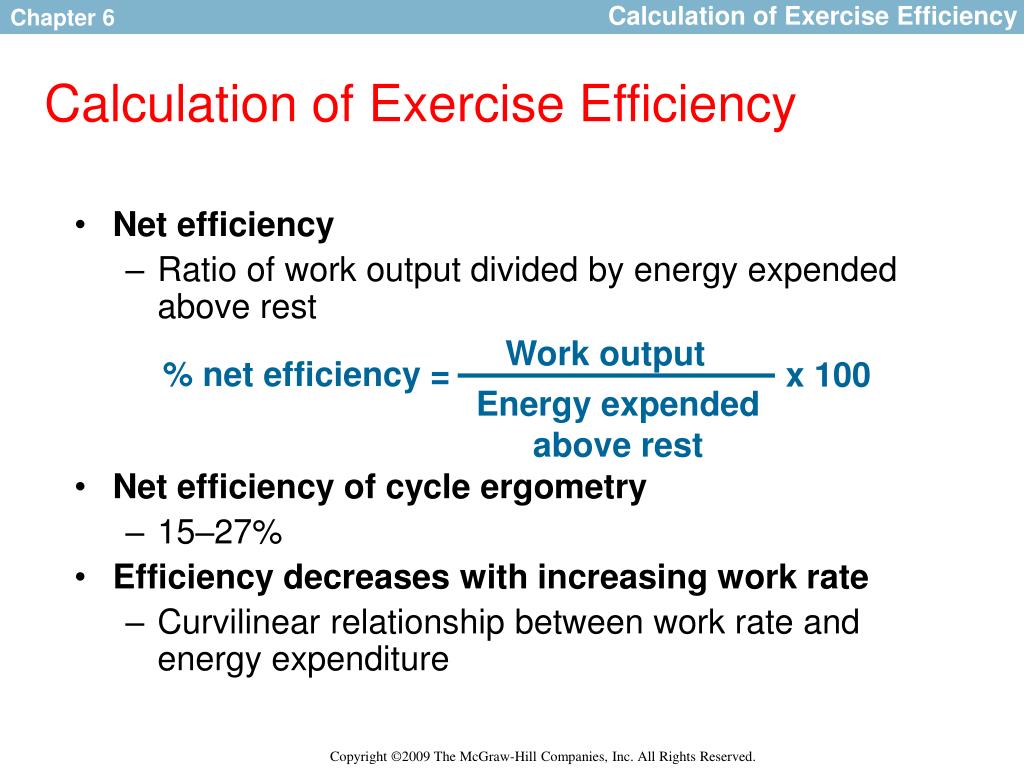 Chapter 6

Calculation of Exercise Efficiency

Calculation of Exercise Efficiency

• Net efficiency
– Ratio of work output divided by energy expended above rest

$\% \text{ net efficiency} = \frac{\text{Work output}}{\text{Energy expended above rest}} \times 100$

• Net efficiency of cycle ergometry
– 15–27%

• Efficiency decreases with increasing work rate
– Curvilinear relationship between work rate and energy expenditure

Copyright ©2009 The McGraw-Hill Companies, Inc. All Rights Reserved.